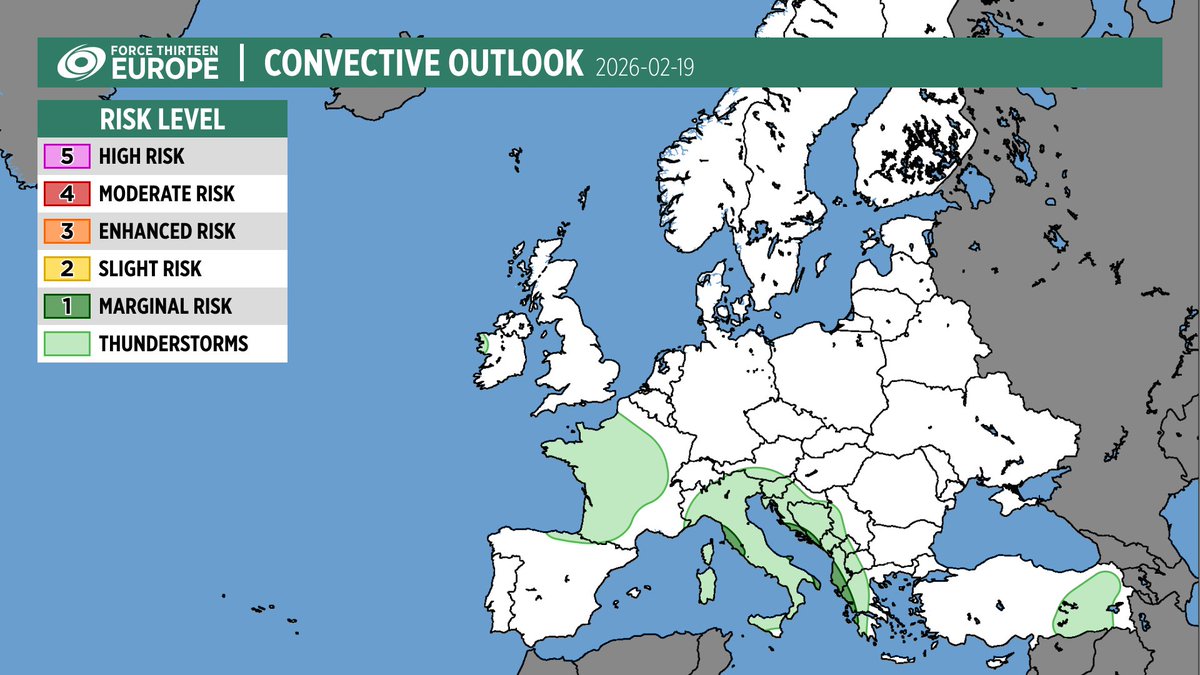 FORCE THIRTEEN EUROPE | CONVECTIVE OUTLOOK 2026-02-19

RISK LEVEL
5 HIGH RISK
4 MODERATE RISK
3 ENHANCED RISK
2 SLIGHT RISK
1 MARGINAL RISK
THUNDERSTORMS